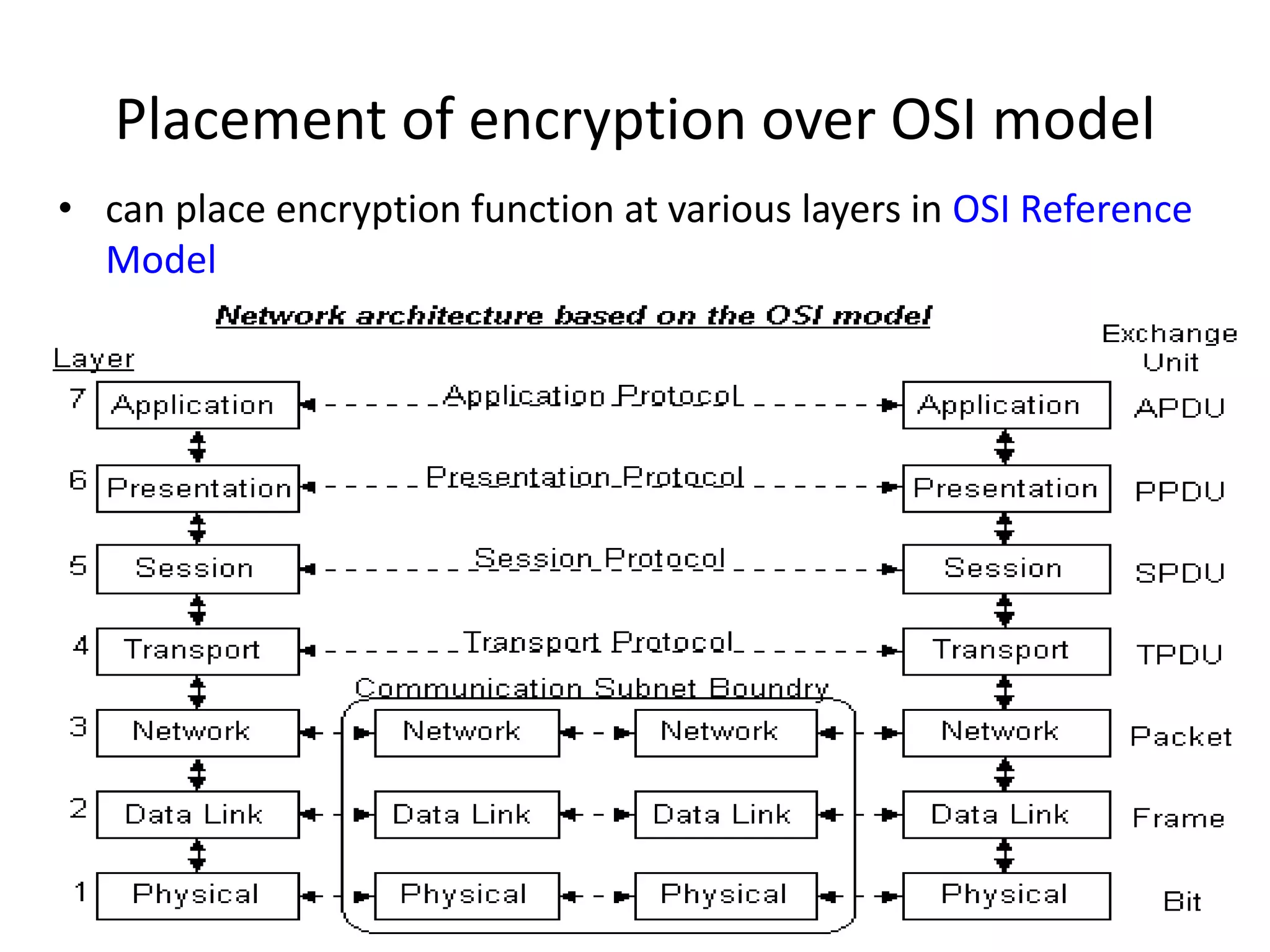 Placement of encryption over OSI model

• can place encryption function at various layers in OSI Reference Model

Network architecture based on the OSI model

Layer

Exchange Unit

7 Application Application Protocol Application APDU

6 Presentation Presentation Protocol Presentation PPDU

5 Session Session Protocol Session SPDU

4 Transport Transport Protocol Transport TPDU

Communication Subnet Boundry

3 Network Network Network Network Packet

2 Data Link Data Link Data Link Data Link Frame

1 Physical Physical Physical Physical Bit